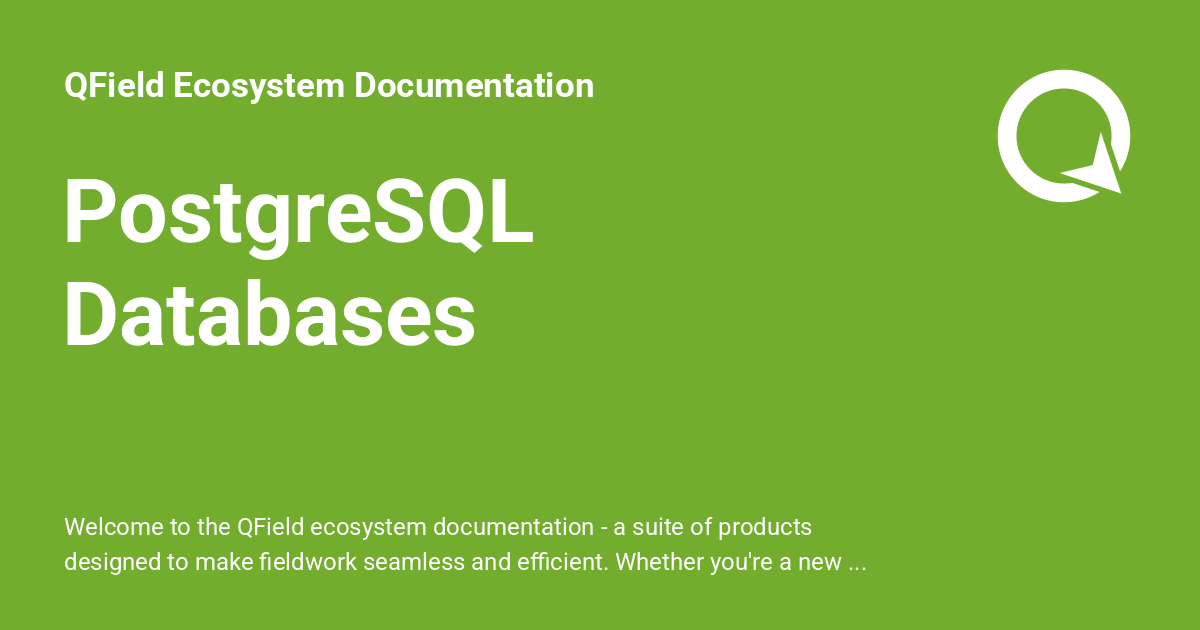 QField Ecosystem Documentation

PostgreSQL Databases

Welcome to the QField ecosystem documentation - a suite of products designed to make fieldwork seamless and efficient. Whether you're a new ...